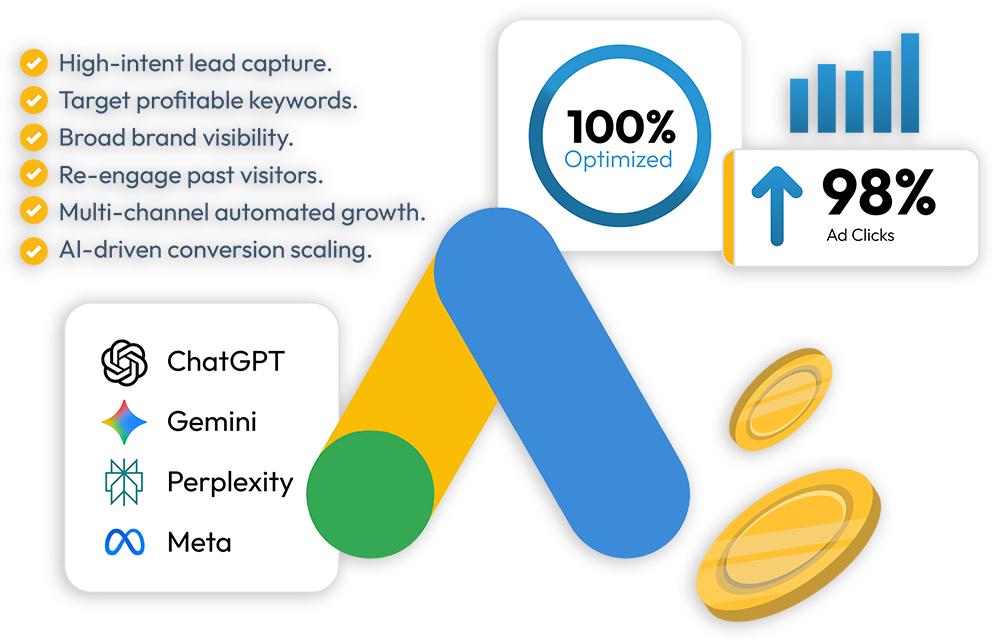 High-intent lead capture.
Target profitable keywords.
Broad brand visibility.
Re-engage past visitors.
Multi-channel automated growth.
AI-driven conversion scaling.

100%
Optimized

98%
Ad Clicks

ChatGPT
Gemini
Perplexity
Meta